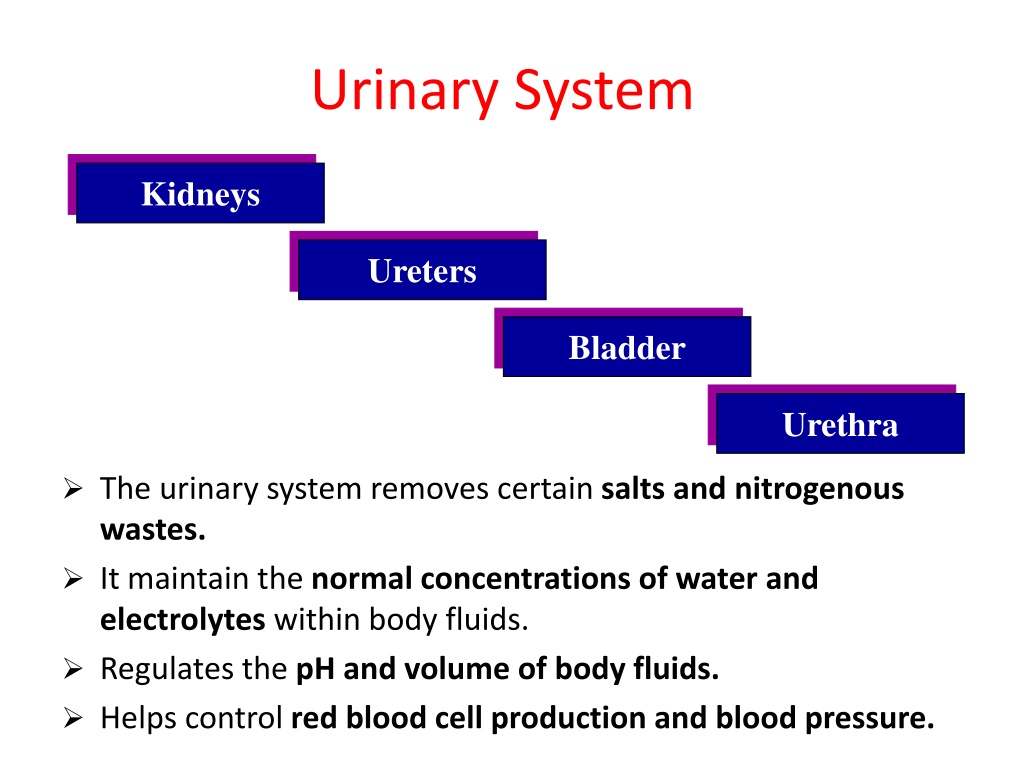 Urinary System

Kidneys

Ureters

Bladder

Urethra

➢ The urinary system removes certain salts and nitrogenous wastes.

➢ It maintain the normal concentrations of water and electrolytes within body fluids.

➢ Regulates the pH and volume of body fluids.

➢ Helps control red blood cell production and blood pressure.